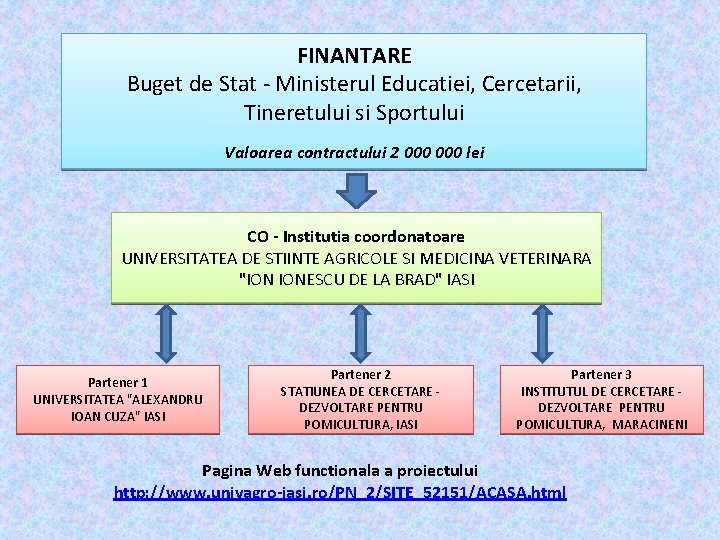 FINANTARE
Buget de Stat - Ministerul Educatiei, Cercetarii, Tineretului si Sportului

Valoarea contractului 2 000 000 lei

CO - Institutia coordonatoare
UNIVERSITATEA DE STIINTE AGRICOLE SI MEDICINA VETERINARA "ION IONESCU DE LA BRAD" IASI

Partener 1
UNIVERSITATEA "ALEXANDRU IOAN CUZA" IASI

Partener 2
STATIUNEA DE CERCETARE - DEZVOLTARE PENTRU POMICULTURA, IASI

Partener 3
INSTITUTUL DE CERCETARE - DEZVOLTARE PENTRU POMICULTURA, MARACINENI

Pagina Web functionala a proiectului
http://www.univagro-iasi.ro/PN_2/SITE_52151/ACASA.html